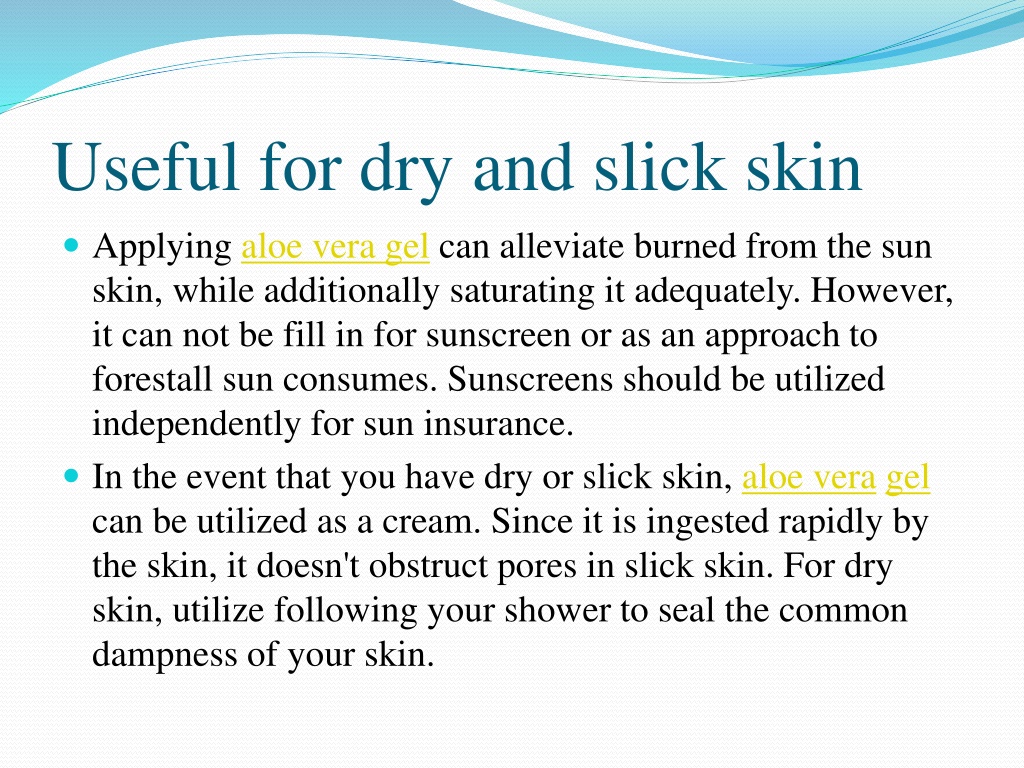 Useful for dry and slick skin

Applying aloe vera gel can alleviate burned from the sun skin, while additionally saturating it adequately. However, it can not be fill in for sunscreen or as an approach to forestall sun consumes. Sunscreens should be utilized independently for sun insurance.

In the event that you have dry or slick skin, aloe vera gel can be utilized as a cream. Since it is ingested rapidly by the skin, it doesn't obstruct pores in slick skin. For dry skin, utilize following your shower to seal the common dampness of your skin.